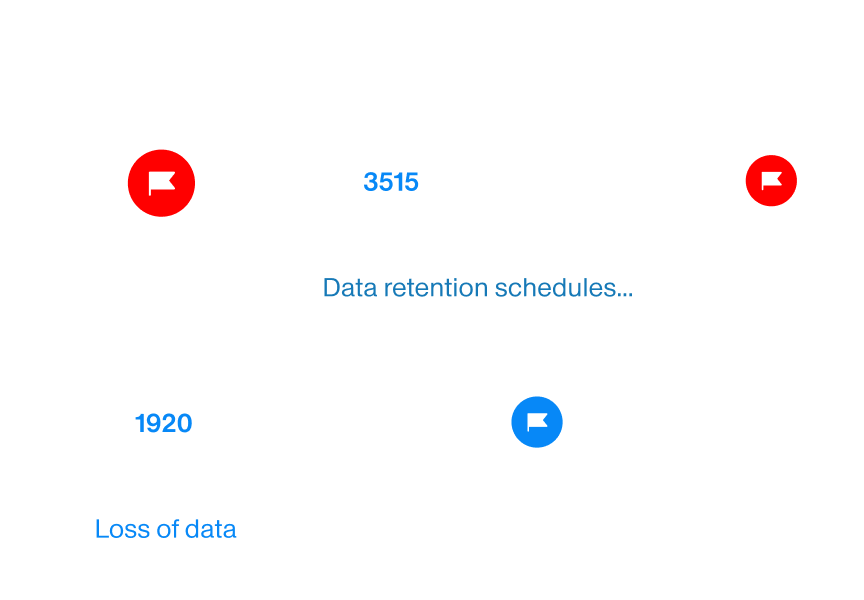 3515

Data retention schedules...

1920

Loss of data